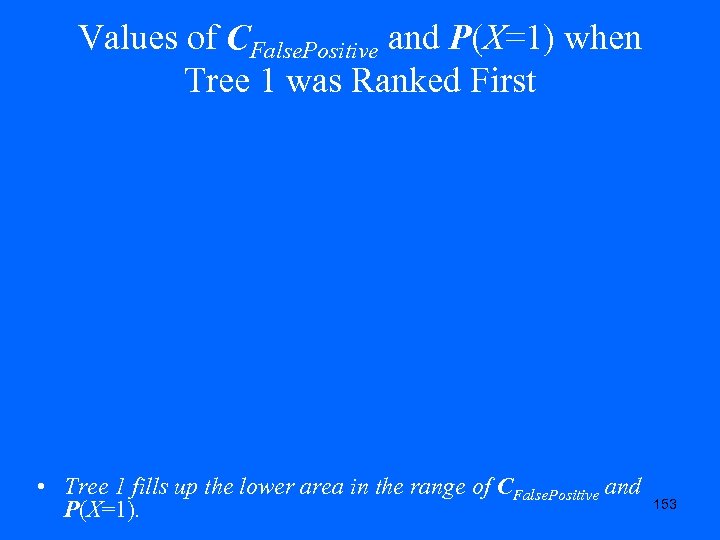 Values of $C_{FalsePositive}$ and $P(X=1)$ when Tree 1 was Ranked First

• Tree 1 fills up the lower area in the range of $C_{FalsePositive}$ and $P(X=1)$.

153